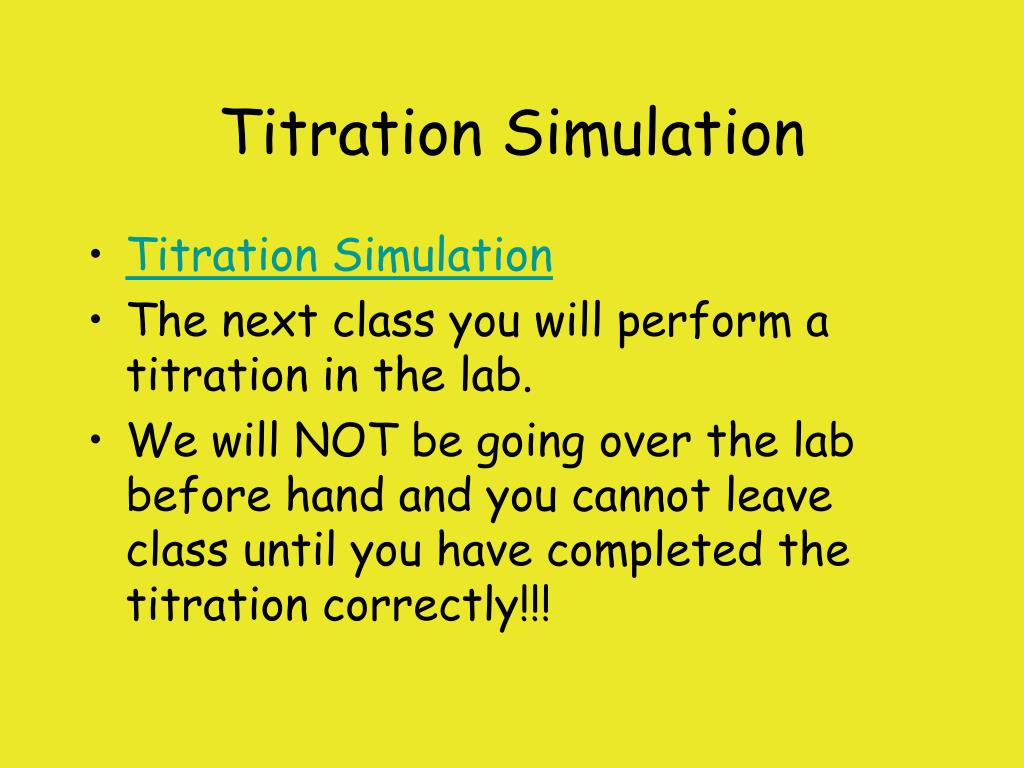 Titration Simulation

• Titration Simulation
• The next class you will perform a titration in the lab.
• We will NOT be going over the lab before hand and you cannot leave class until you have completed the titration correctly!!!